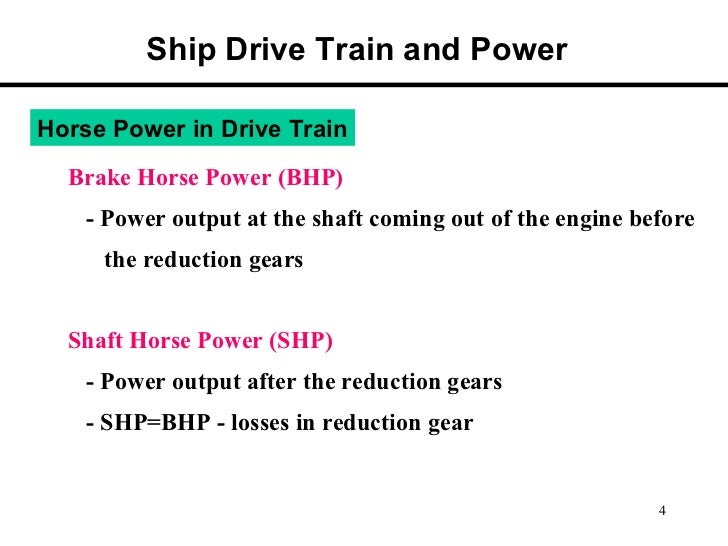 Ship Drive Train and Power

Horse Power in Drive Train

Brake Horse Power (BHP)

- Power output at the shaft coming out of the engine before the reduction gears

Shaft Horse Power (SHP)

- Power output after the reduction gears

- SHP=BHP - losses in reduction gear

4